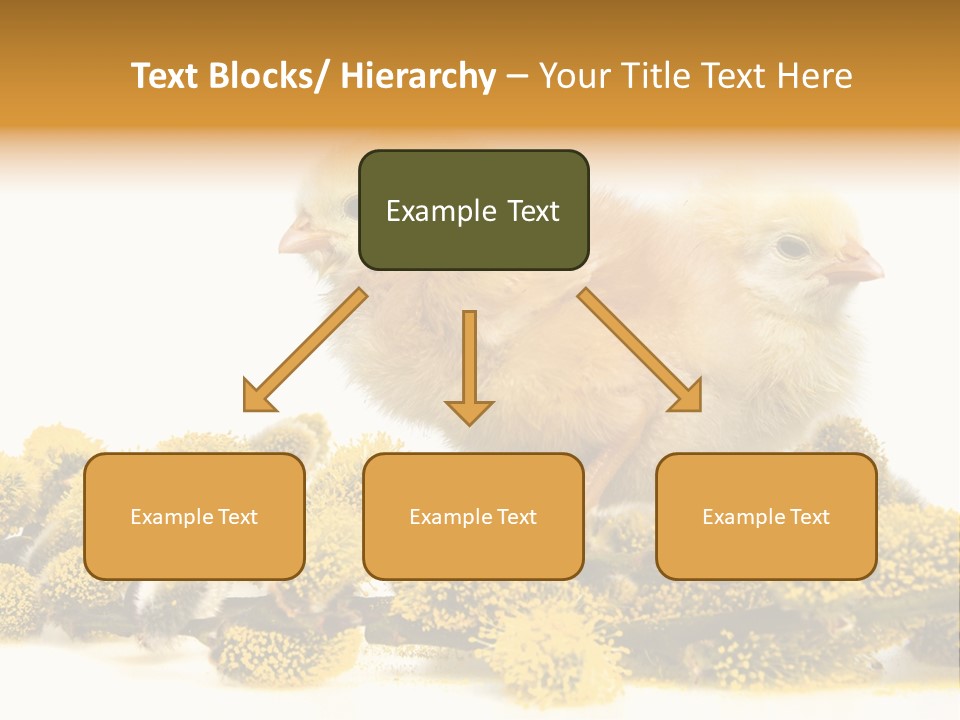 Text Blocks/ Hierarchy – Your Title Text Here

Example Text

Example Text

Example Text

Example Text